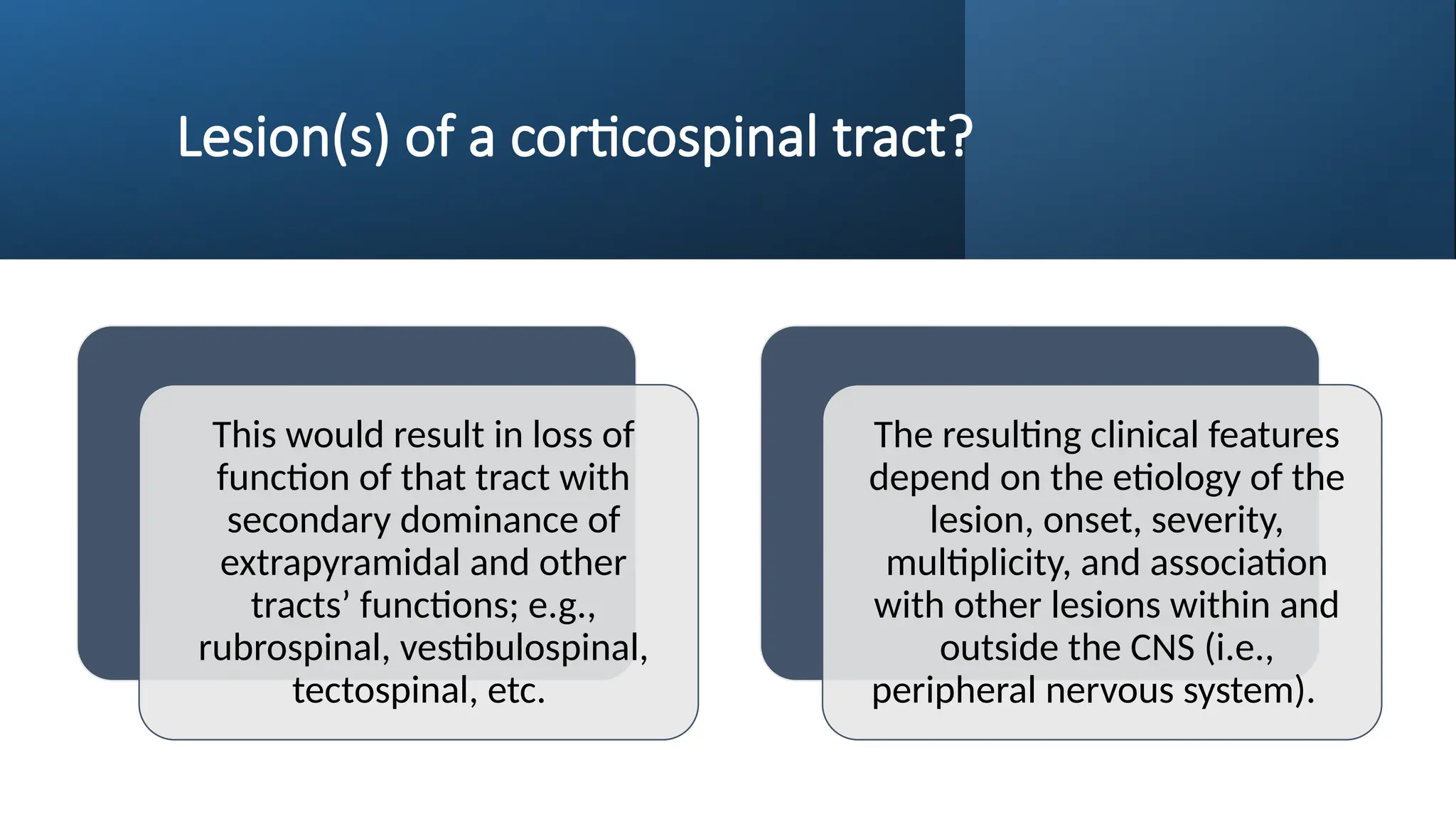 Lesion(s) of a corticospinal tract?

This would result in loss of function of that tract with secondary dominance of extrapyramidal and other tracts’ functions; e.g., rubrospinal, vestibulospinal, tectospinal, etc.

The resulting clinical features depend on the etiology of the lesion, onset, severity, multiplicity, and association with other lesions within and outside the CNS (i.e., peripheral nervous system).